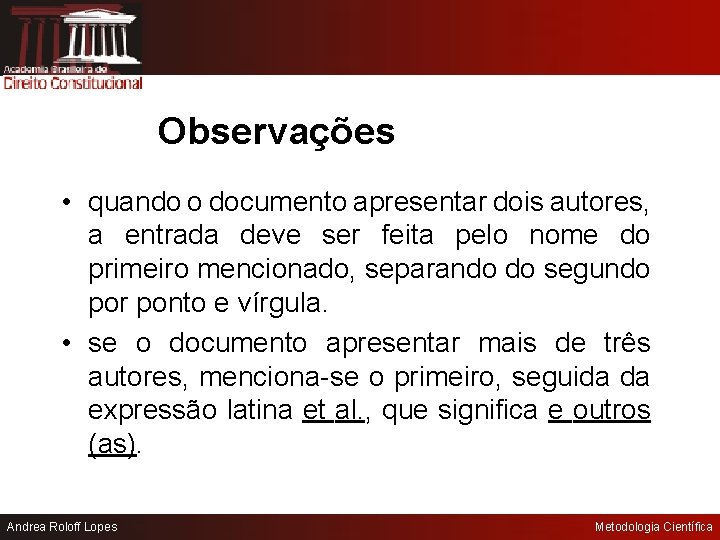 Academia Brasileira de
Direito Constitucional

Observações

• quando o documento apresentar dois autores, a entrada deve ser feita pelo nome do primeiro mencionado, separando do segundo por ponto e vírgula.

• se o documento apresentar mais de três autores, menciona-se o primeiro, seguida da expressão latina et al., que significa e outros (as).

Andrea Roloff Lopes

Metodologia Científica